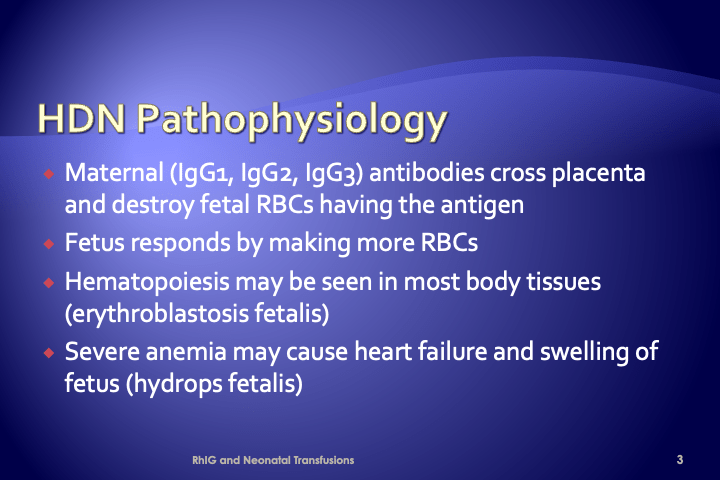 HDN Pathophysiology

Maternal (IgG1, IgG2, IgG3) antibodies cross placenta and destroy fetal RBCs having the antigen

Fetus responds by making more RBCs

Hematopoiesis may be seen in most body tissues (erythroblastosis fetalis)

Severe anemia may cause heart failure and swelling of fetus (hydrops fetalis)

RhIG and Neonatal Transfusions

3